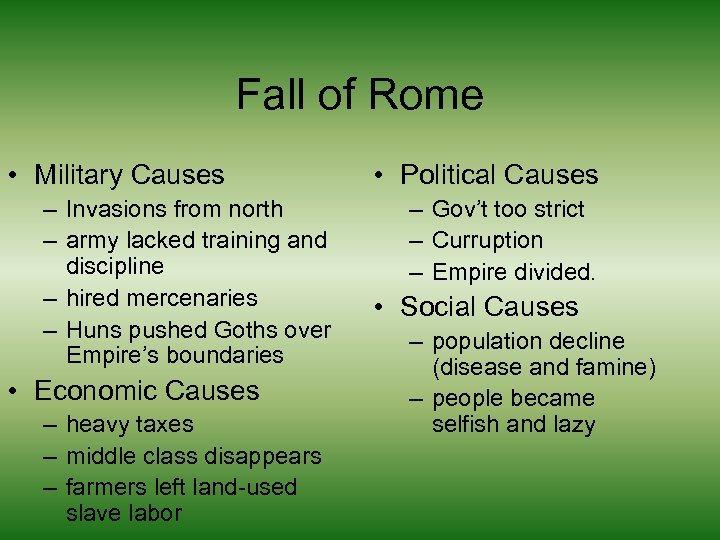 Fall of Rome

• Military Causes
– Invasions from north
– army lacked training and discipline
– hired mercenaries
– Huns pushed Goths over Empire's boundaries
• Economic Causes
– heavy taxes
– middle class disappears
– farmers left land-used slave labor

• Political Causes
– Gov't too strict
– Curruption
– Empire divided.
• Social Causes
– population decline (disease and famine)
– people became selfish and lazy